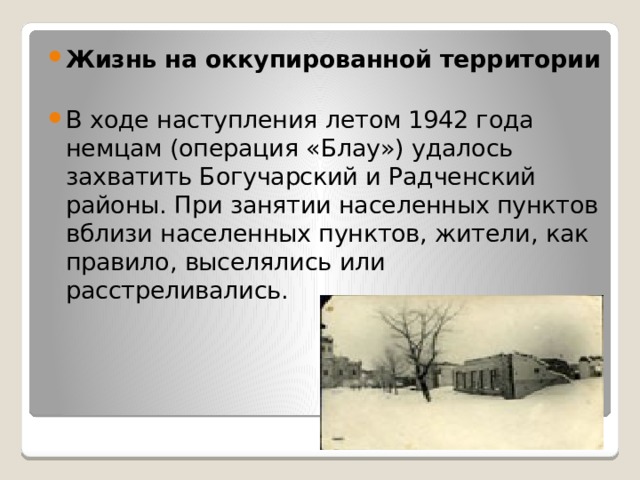 Жизнь на оккупированной территории

В ходе наступления летом 1942 года немцам (операция «Блау») удалось захватить Богучарский и Радченский районы. При занятии населенных пунктов вблизи населенных пунктов, жители, как правило, выселялись или расстреливались.